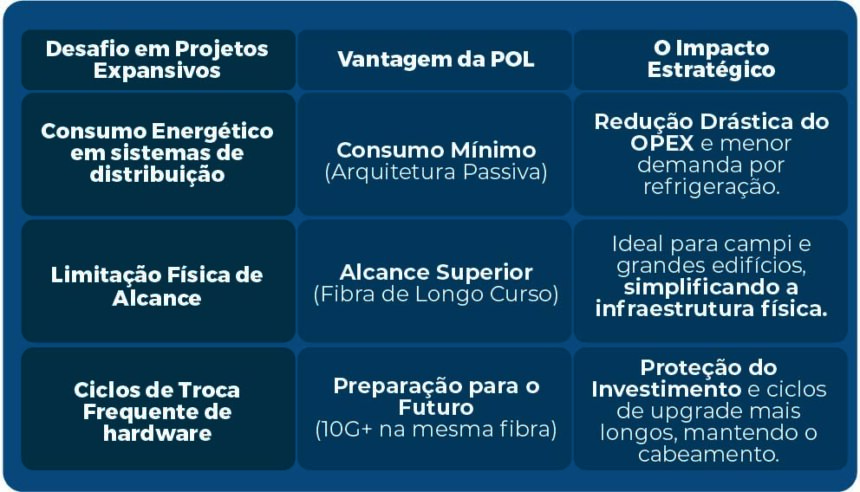 | Desafio em Projetos Expansivos | Vantagem da POL | O Impacto Estratégico |
|---|---|---|
| Consumo Energético em sistemas de distribuição | Consumo Mínimo (Arquitetura Passiva) | Redução Drástica do OPEX e menor demanda por refrigeração. |
| Limitação Física de Alcance | Alcance Superior (Fibra de Longo Curso) | Ideal para campi e grandes edifícios, simplificando a infraestrutura física. |
| Ciclos de Troca Frequente de hardware | Preparação para o Futuro (10G+ na mesma fibra) | Proteção do Investimento e ciclos de upgrade mais longos, mantendo o cabeamento. |